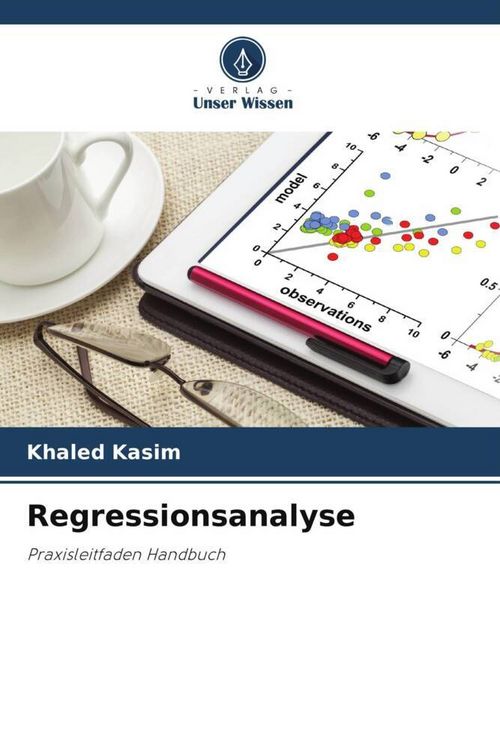 - VERLAG -
Unser Wissen

model
observations
0
2
4
6
8
10
0
2
4
6
8
10
-6
-4
-2
0
2
0.5
0
-6
-4

Khaled Kasim

Regressionsanalyse

Praxisleitfaden Handbuch